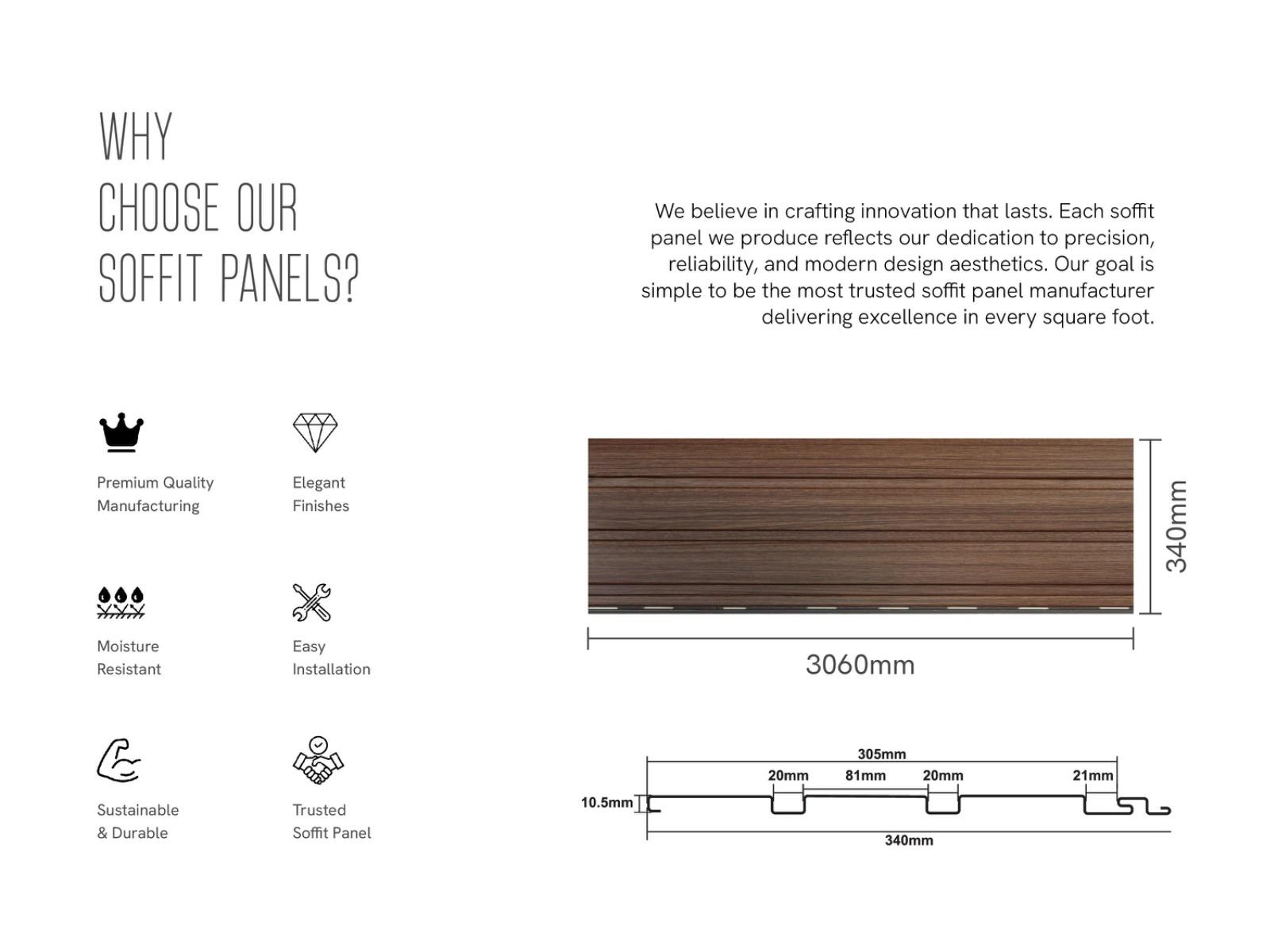 WHY
CHOOSE OUR
SOFFIT PANELS?

We believe in crafting innovation that lasts. Each soffit panel we produce reflects our dedication to precision, reliability, and modern design aesthetics. Our goal is simple to be the most trusted soffit panel manufacturer delivering excellence in every square foot.

Premium Quality
Manufacturing

Elegant
Finishes

Moisture
Resistant

Easy
Installation

Sustainable
& Durable

Trusted
Soffit Panel

340mm

3060mm

305mm
20mm
81mm
20mm
21mm
10.5mm
340mm